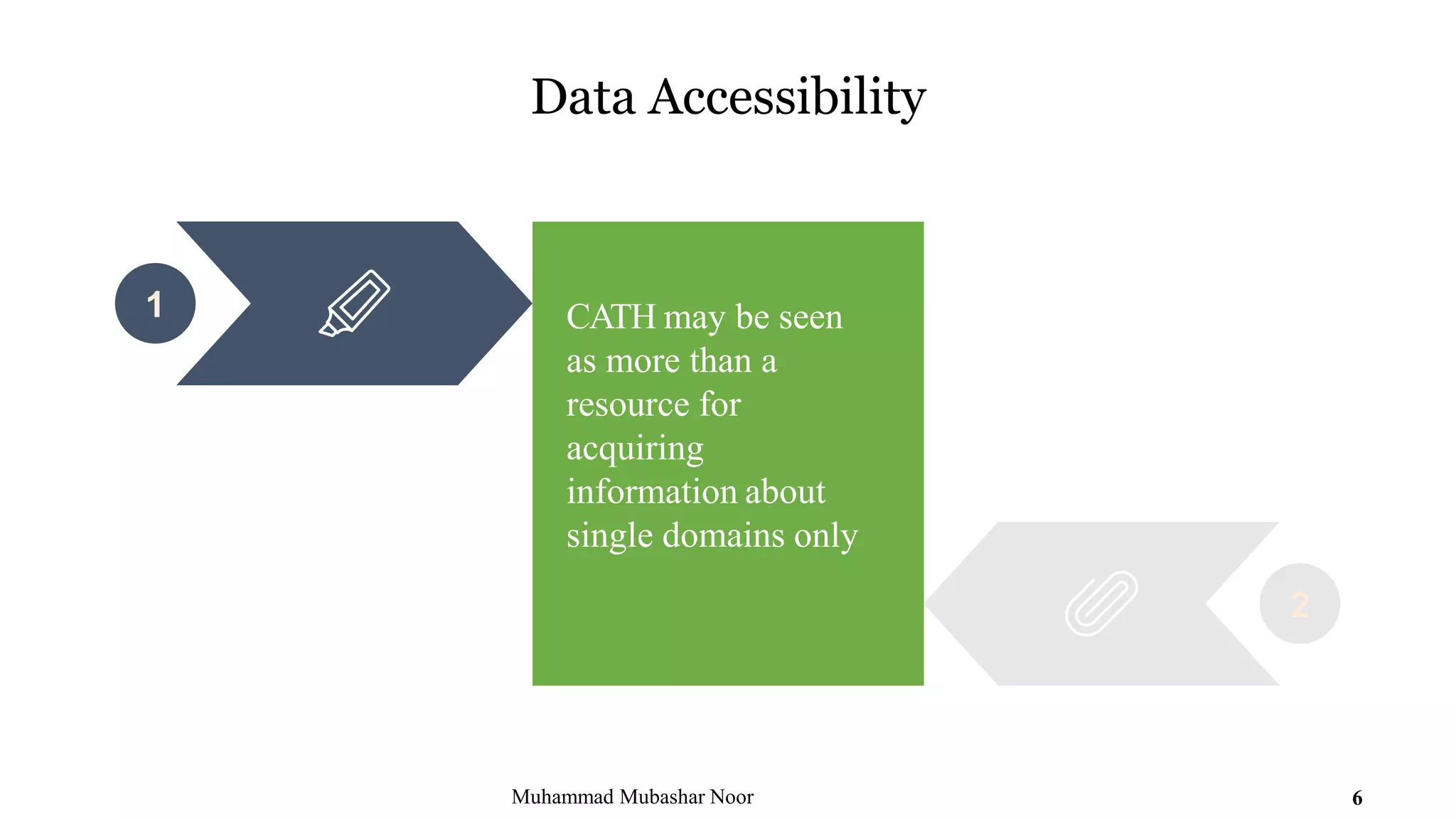 Data Accessibility

1

CATH may be seen as more than a resource for acquiring information about single domains only

2

Muhammad Mubashar Noor

6